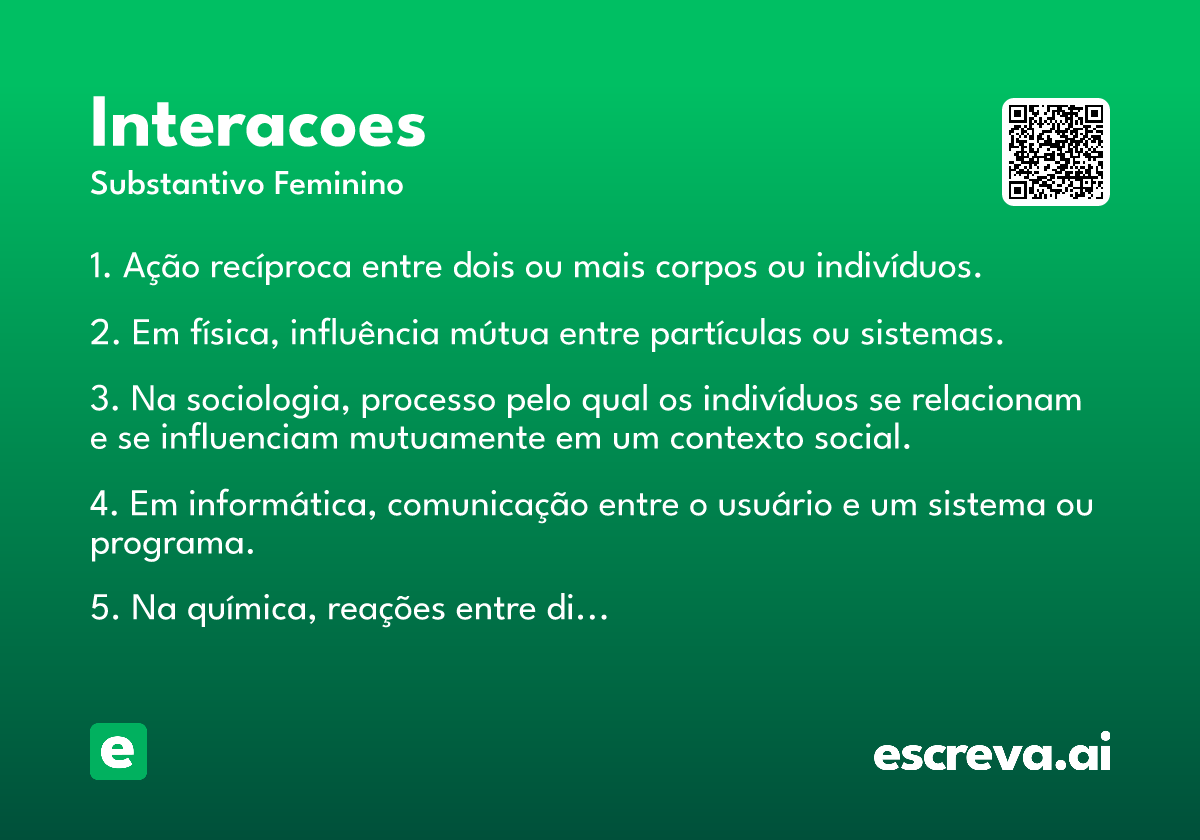 Interacoes
Substantivo Feminino

1. Ação recíproca entre dois ou mais corpos ou indivíduos.

2. Em física, influência mútua entre partículas ou sistemas.

3. Na sociologia, processo pelo qual os indivíduos se relacionam e se influenciam mutuamente em um contexto social.

4. Em informática, comunicação entre o usuário e um sistema ou programa.

5. Na química, reações entre di...

e

escreva.ai